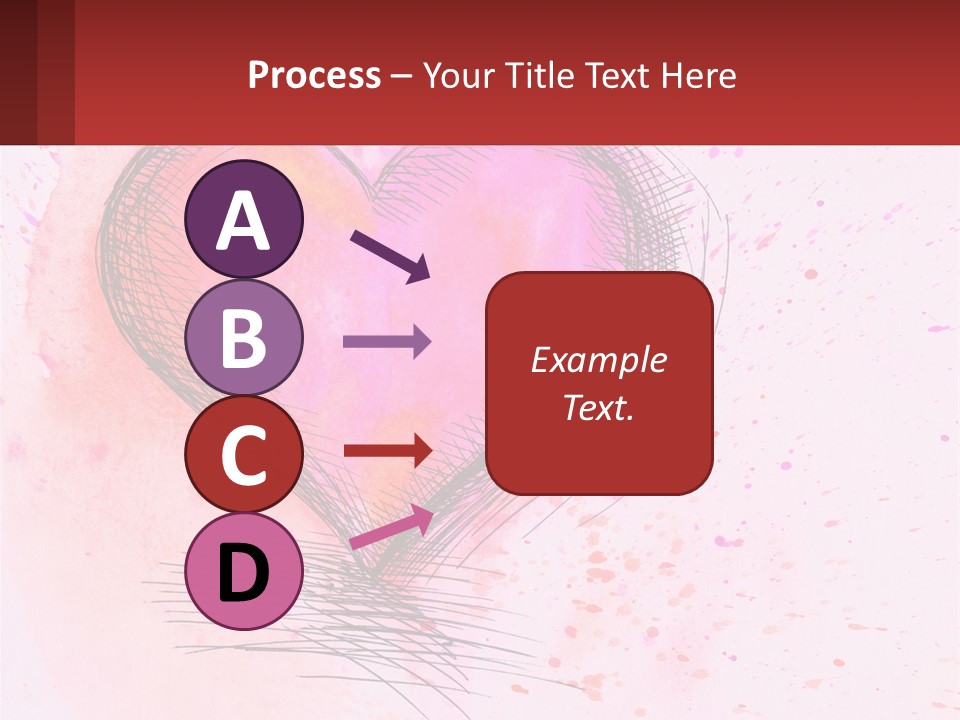 Process – Your Title Text Here

A

B

C

D

Example Text.